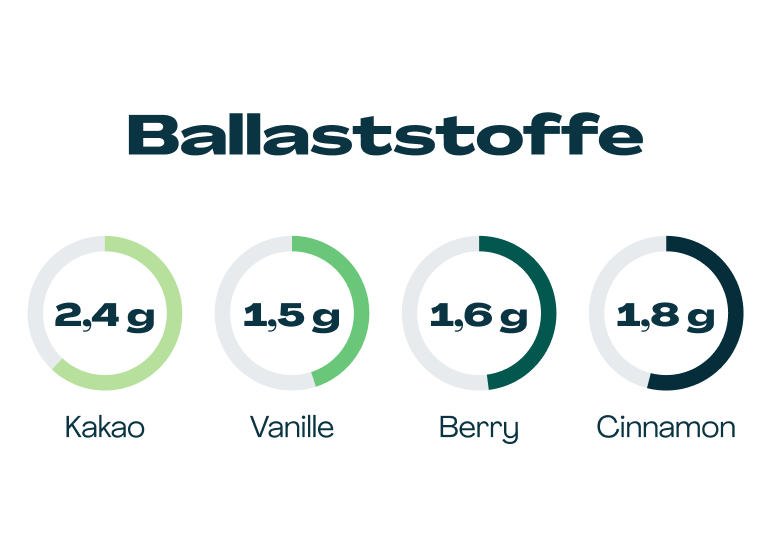 Ballaststoffe

2,4 g
Kakao

1,5 g
Vanille

1,6 g
Berry

1,8 g
Cinnamon